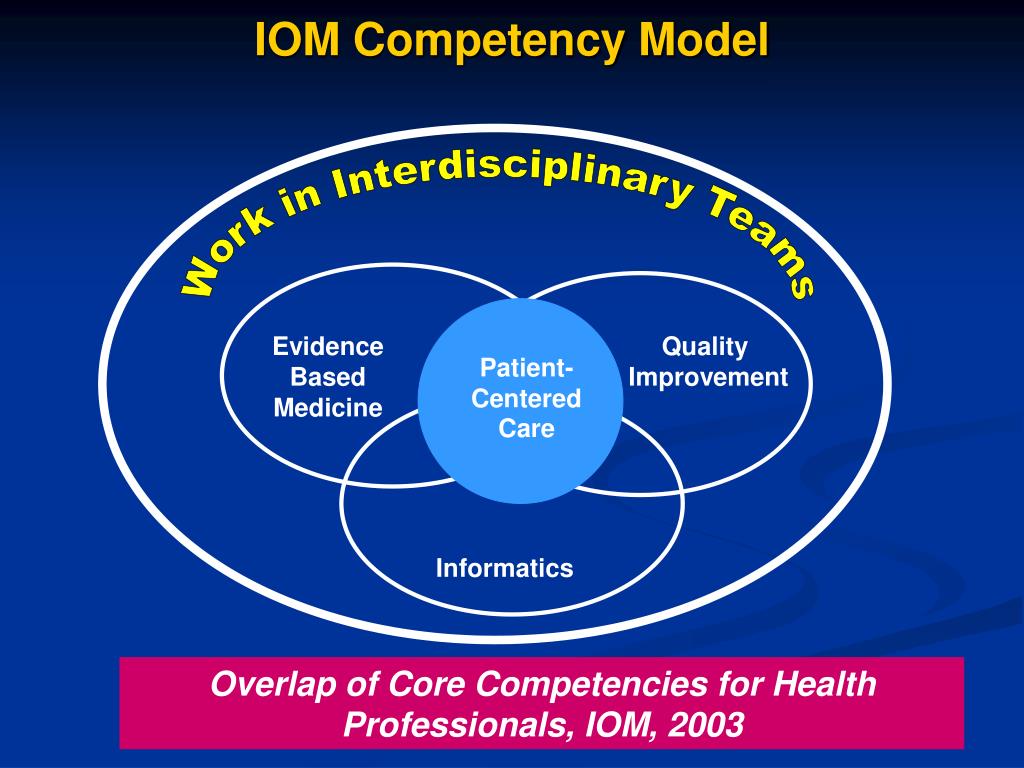 IOM Competency Model

Work in Interdisciplinary Teams

Evidence Based Medicine

Patient-Centered Care

Quality Improvement

Informatics

Overlap of Core Competencies for Health Professionals, IOM, 2003